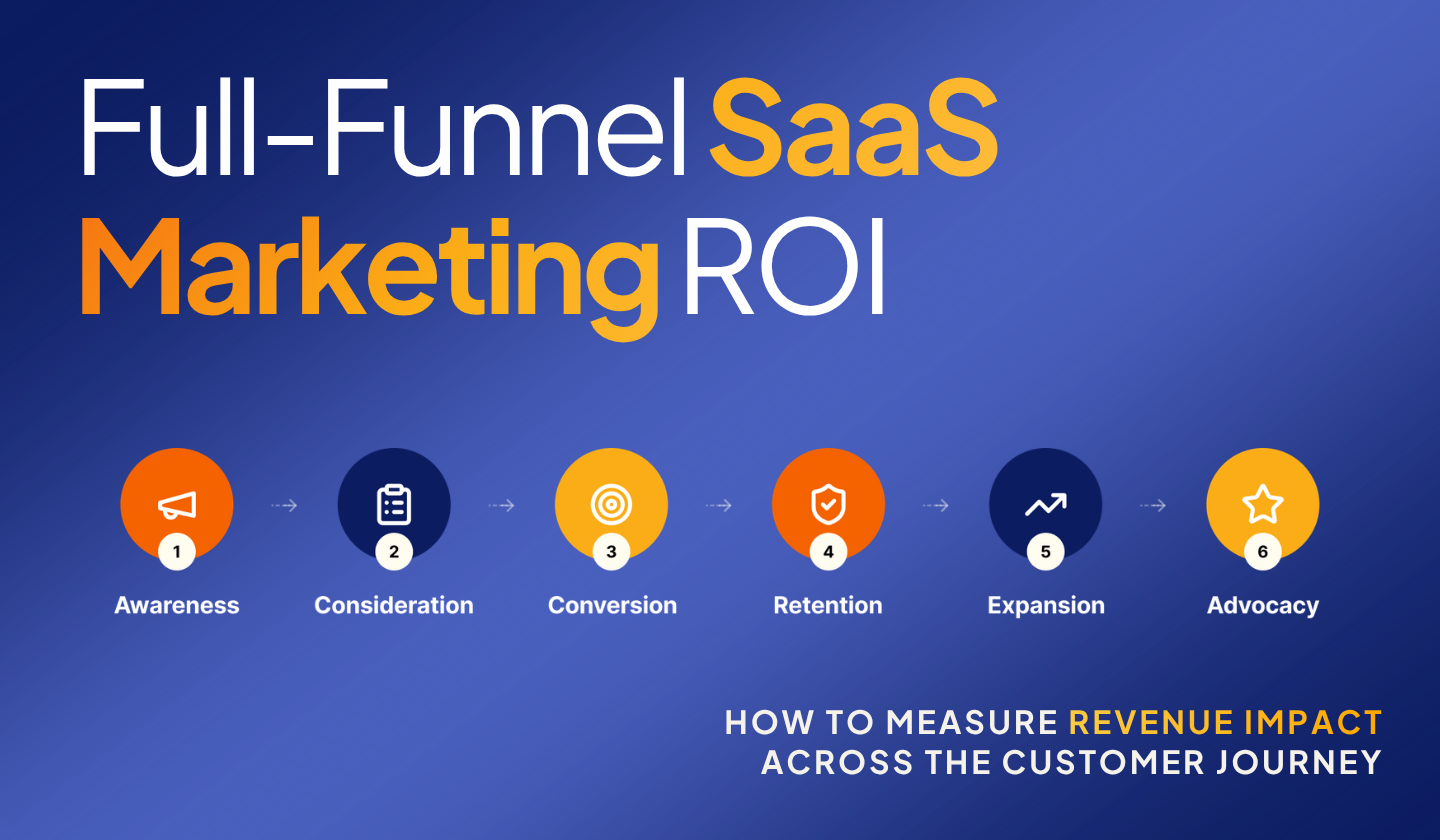 Full-Funnel SaaS Marketing ROI

1 Awareness
2 Consideration
3 Conversion
4 Retention
5 Expansion
6 Advocacy

HOW TO MEASURE REVENUE IMPACT ACROSS THE CUSTOMER JOURNEY